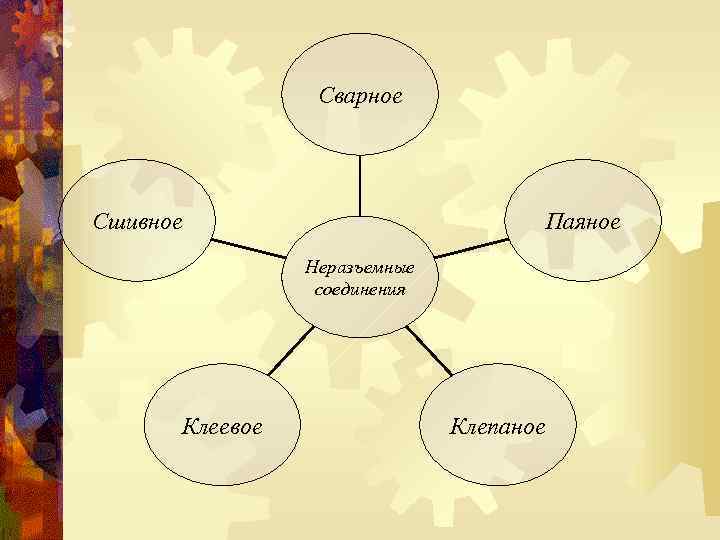 Сварное

Сшивное

Паяное

Неразъемные соединения

Клеевое

Клепаное